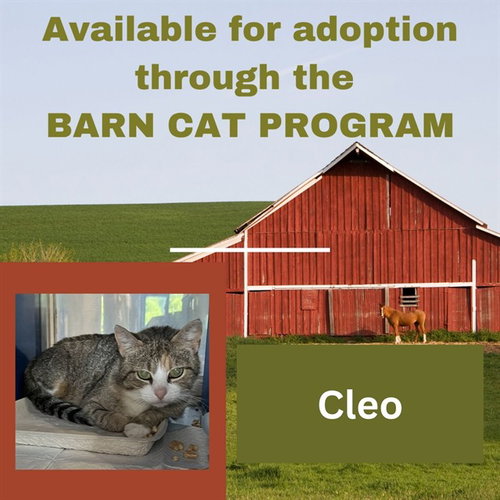 Available for adoption through the BARN CAT PROGRAM

Cleo